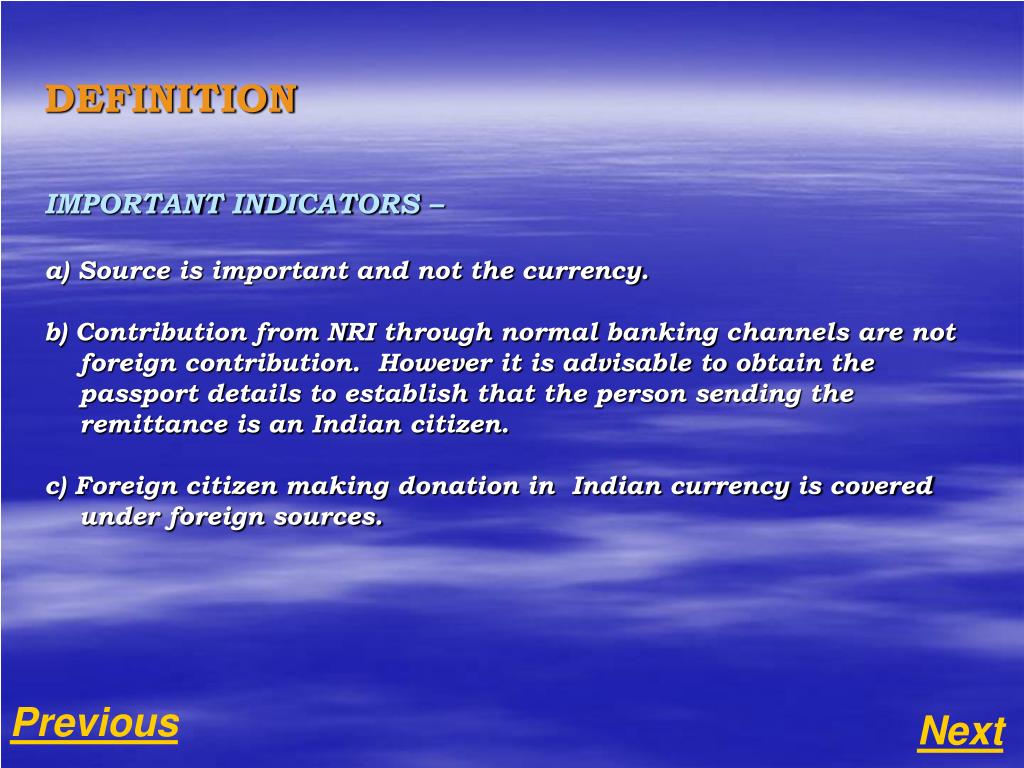 DEFINITION

IMPORTANT INDICATORS –

a) Source is important and not the currency.

b) Contribution from NRI through normal banking channels are not foreign contribution. However it is advisable to obtain the passport details to establish that the person sending the remittance is an Indian citizen.

c) Foreign citizen making donation in Indian currency is covered under foreign sources.

Previous

Next